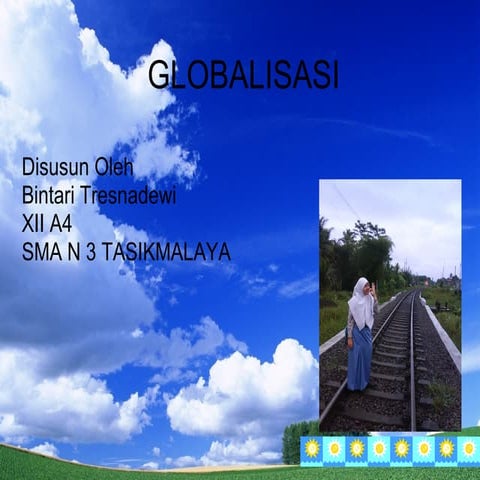 GLOBALISASI

Disusun Oleh
Bintari Tresnadewi
XII A4
SMA N 3 TASIKMALAYA